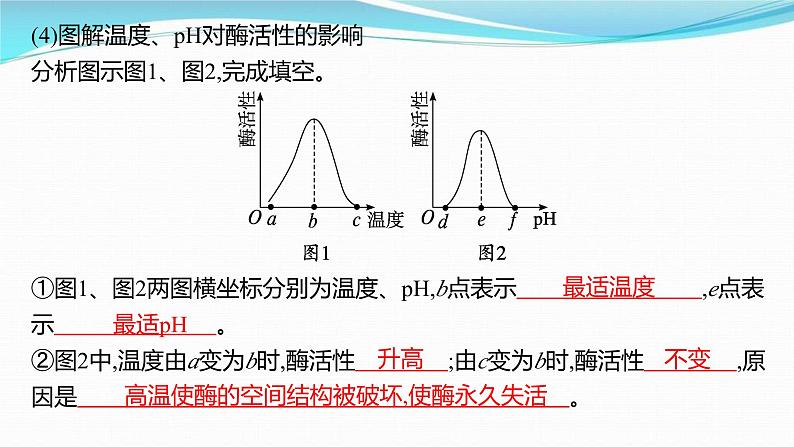 (4)图解温度、pH对酶活性的影响

分析图示图1、图2,完成填空。

酶活性

$O$ $a$ $b$ $c$ 温度

图1

酶活性

$O$ $d$ $e$ $f$ pH

图2

①图1、图2两图横坐标分别为温度、pH,$b$点表示 最适温度 ,$e$点表示 最适pH 。

②图2中,温度由$a$变为$b$时,酶活性 升高 ;由$c$变为$b$时,酶活性 不变 ,原因是 高温使酶的空间结构被破坏,使酶永久失活 。